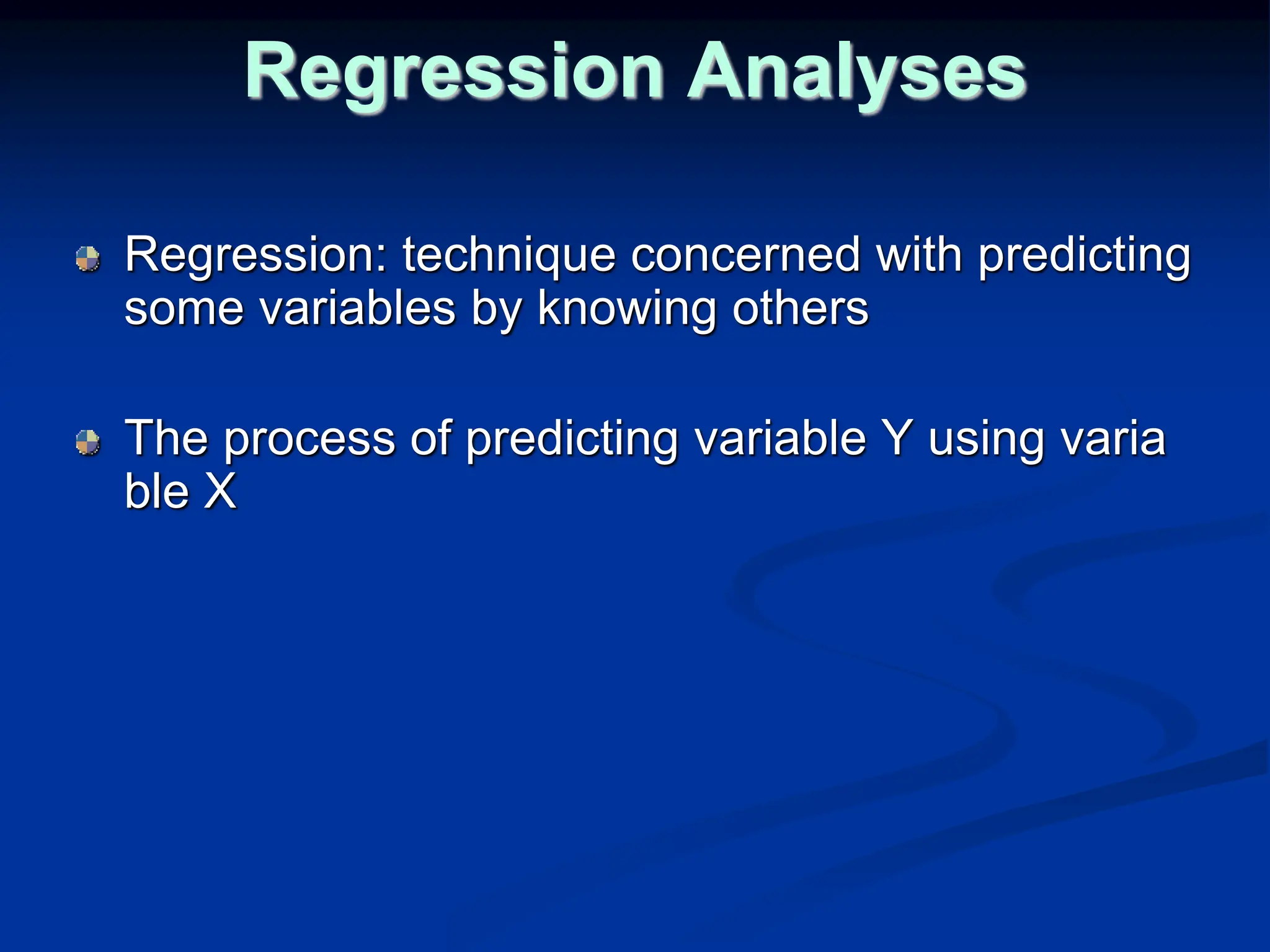 Regression Analyses

Regression: technique concerned with predicting some variables by knowing others

The process of predicting variable Y using varia ble X